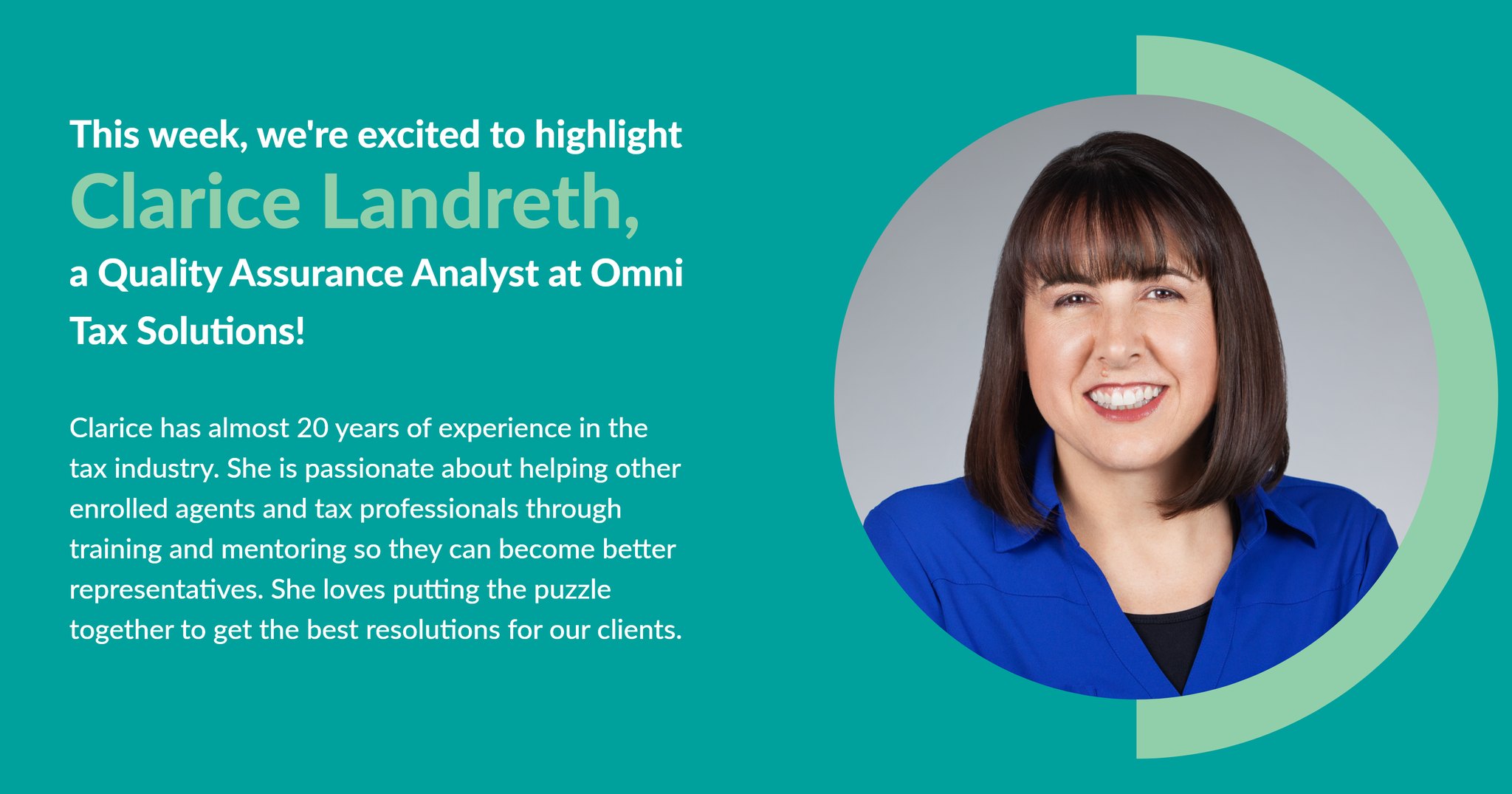 This week, we're excited to highlight

Clarice Landreth,

a Quality Assurance Analyst at Omni Tax Solutions!

Clarice has almost 20 years of experience in the tax industry. She is passionate about helping other enrolled agents and tax professionals through training and mentoring so they can become better representatives. She loves putting the puzzle together to get the best resolutions for our clients.